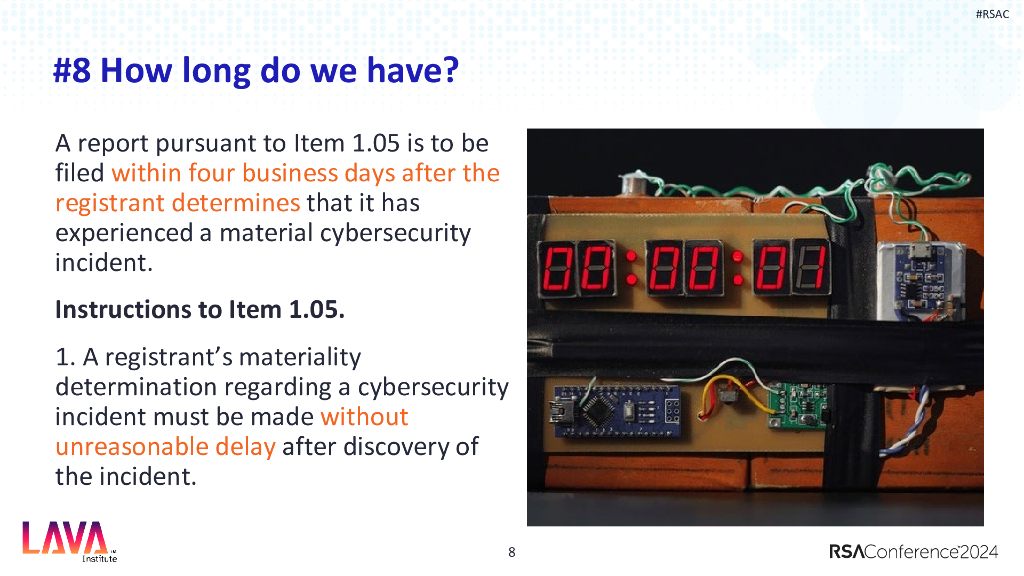 #RSAC

#8 How long do we have?

A report pursuant to Item 1.05 is to be filed within four business days after the registrant determines that it has experienced a material cybersecurity incident.

Instructions to Item 1.05.

1. A registrant's materiality determination regarding a cybersecurity incident must be made without unreasonable delay after discovery of the incident.

00:00:01

LAVA Institute

8

RSAConference2024